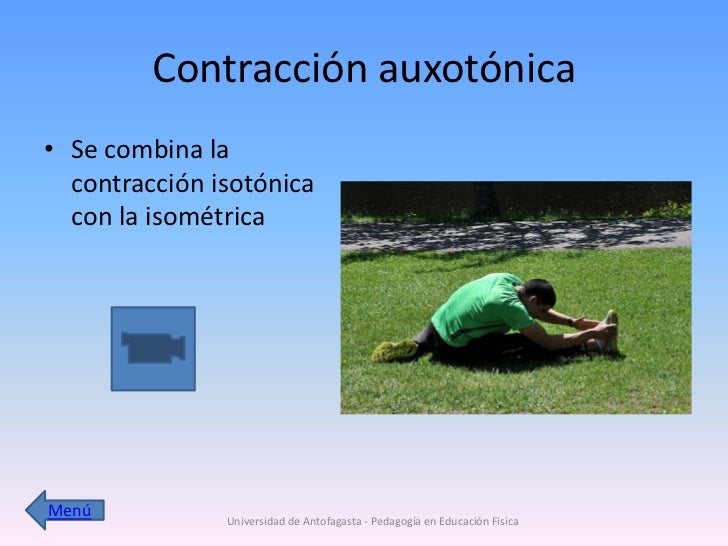 Contracción auxotónica

• Se combina la contracción isotónica con la isométrica

Menú

Universidad de Antofagasta - Pedagogía en Educación Física